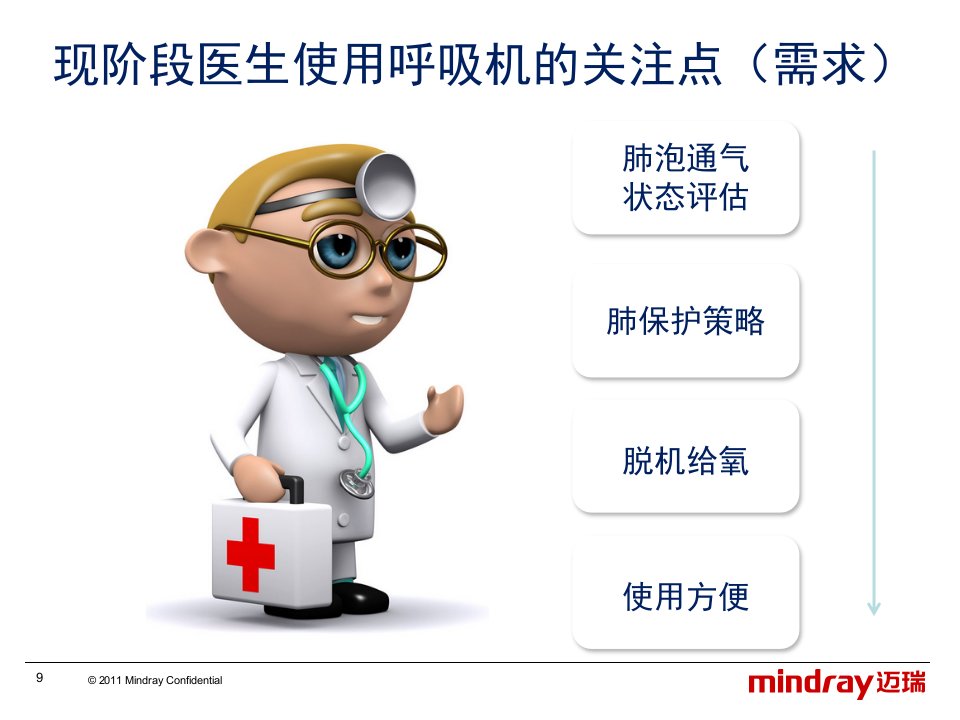 现阶段医生使用呼吸机的关注点（需求）

肺泡通气
状态评估

肺保护策略

脱机给氧

使用方便

9 © 2011 Mindray Confidential

mindray 迈瑞